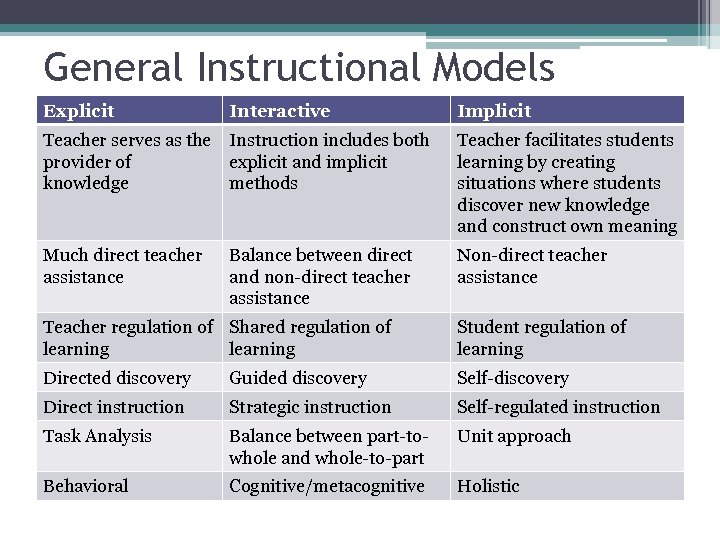 General Instructional Models

| Explicit | Interactive | Implicit |
|---|---|---|
| Teacher serves as the provider of knowledge | Instruction includes both explicit and implicit methods | Teacher facilitates students learning by creating situations where students discover new knowledge and construct own meaning |
| Much direct teacher assistance | Balance between direct and non-direct teacher assistance | Non-direct teacher assistance |
| Teacher regulation of learning | Shared regulation of learning | Student regulation of learning |
| Directed discovery | Guided discovery | Self-discovery |
| Direct instruction | Strategic instruction | Self-regulated instruction |
| Task Analysis | Balance between part-to-whole and whole-to-part | Unit approach |
| Behavioral | Cognitive/metacognitive | Holistic |